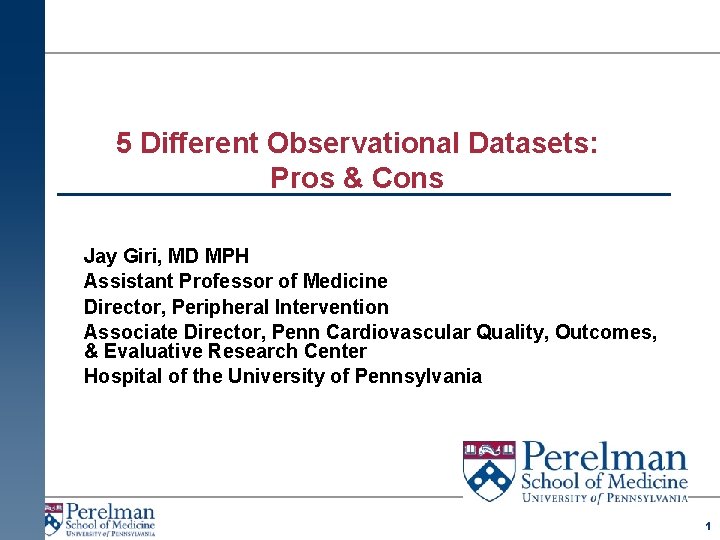 5 Different Observational Datasets: Pros & Cons

Jay Giri, MD MPH
Assistant Professor of Medicine
Director, Peripheral Intervention
Associate Director, Penn Cardiovascular Quality, Outcomes, & Evaluative Research Center
Hospital of the University of Pennsylvania

Perelman School of Medicine UNIVERSITY of PENNSYLVANIA

Perelman School of Medicine UNIVERSITY of PENNSYLVANIA

1